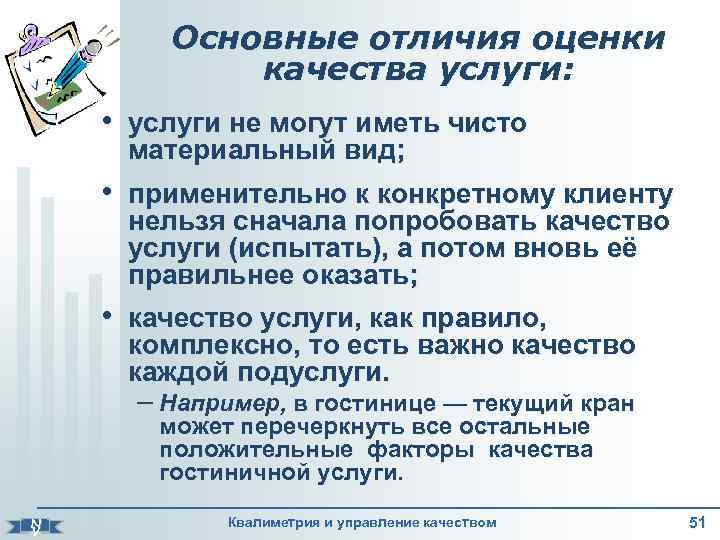 Основные отличия оценки качества услуги:

• услуги не могут иметь чисто материальный вид;

• применительно к конкретному клиенту нельзя сначала попробовать качество услуги (испытать), а потом вновь её правильнее оказать;

• качество услуги, как правило, комплексно, то есть важно качество каждой подуслуги.

– Например, в гостинице — текущий кран может перечеркнуть все остальные положительные факторы качества гостиничной услуги.

Квалиметрия и управление качеством

51